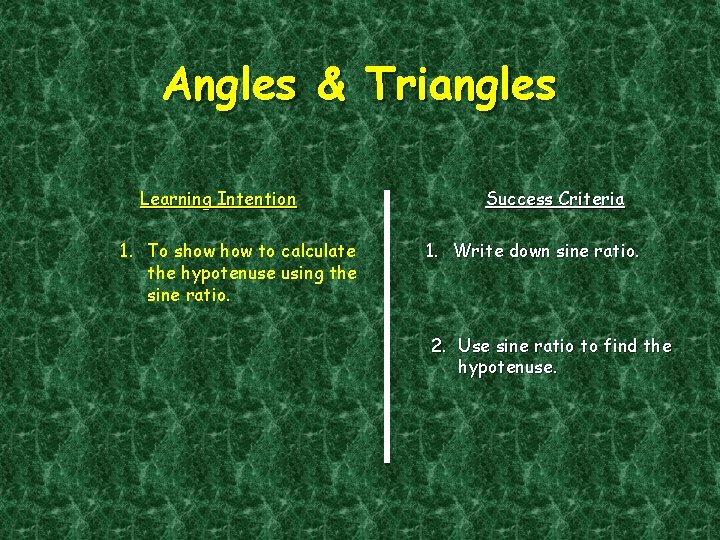 Angles & Triangles

Learning Intention

1. To show how to calculate the hypotenuse using the sine ratio.

Success Criteria

1. Write down sine ratio.

2. Use sine ratio to find the hypotenuse.